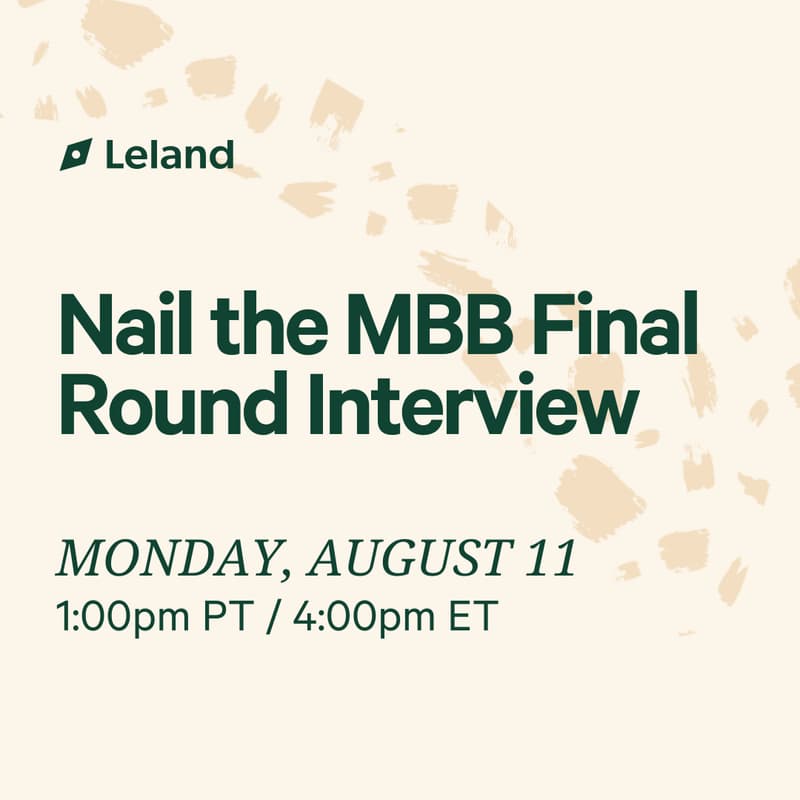 Leland

Nail the MBB Final Round Interview

MONDAY, AUGUST 11
1:00pm PT / 4:00pm ET